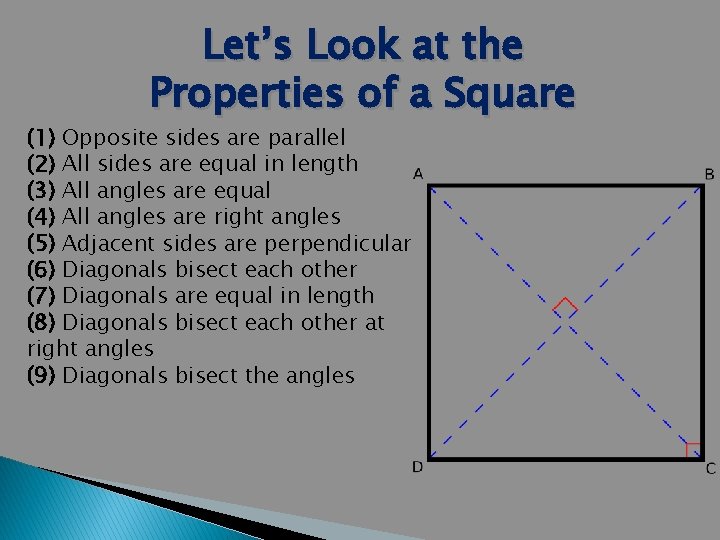 Let's Look at the Properties of a Square

(1) Opposite sides are parallel
(2) All sides are equal in length
(3) All angles are equal
(4) All angles are right angles
(5) Adjacent sides are perpendicular
(6) Diagonals bisect each other
(7) Diagonals are equal in length
(8) Diagonals bisect each other at right angles
(9) Diagonals bisect the angles

A
B
D
C